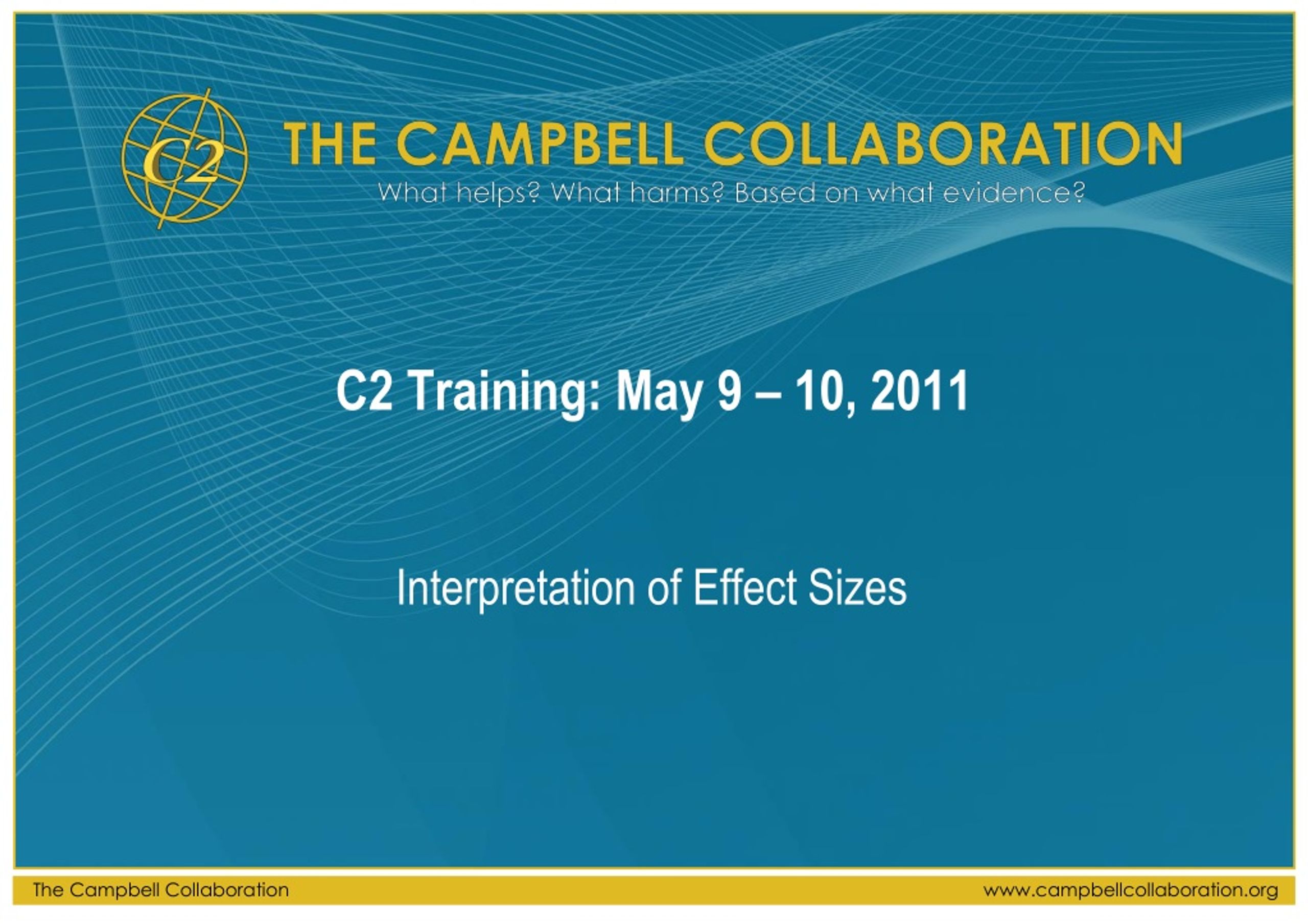 C2

THE CAMPBELL COLLABORATION

What helps? What harms? Based on what evidence?

C2 Training: May 9 – 10, 2011

Interpretation of Effect Sizes

The Campbell Collaboration

www.campbellcollaboration.org